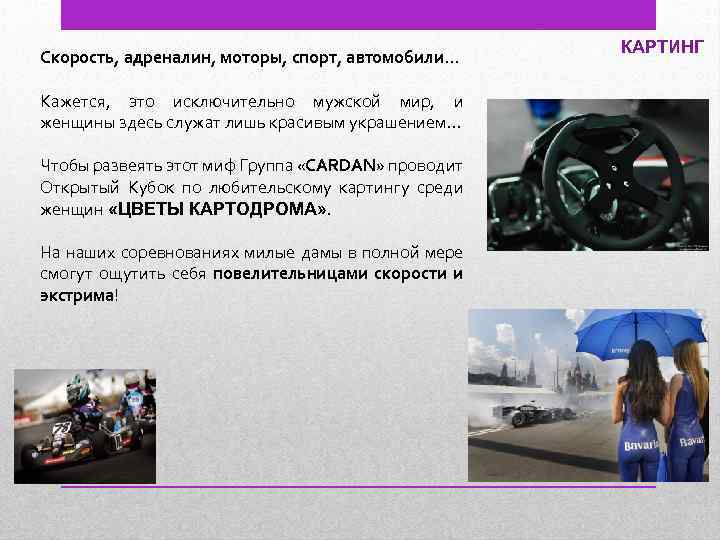 КАРТИНГ

Скорость, адреналин, моторы, спорт, автомобили…

Кажется, это исключительно мужской мир, и женщины здесь служат лишь красивым украшением…

Чтобы развеять этот миф Группа «CARDAN» проводит Открытый Кубок по любительскому картингу среди женщин «ЦВЕТЫ КАРТОДРОМА».

На наших соревнованиях милые дамы в полной мере смогут ощутить себя повелительницами скорости и экстрима!

73

Bavaria

Bavaria